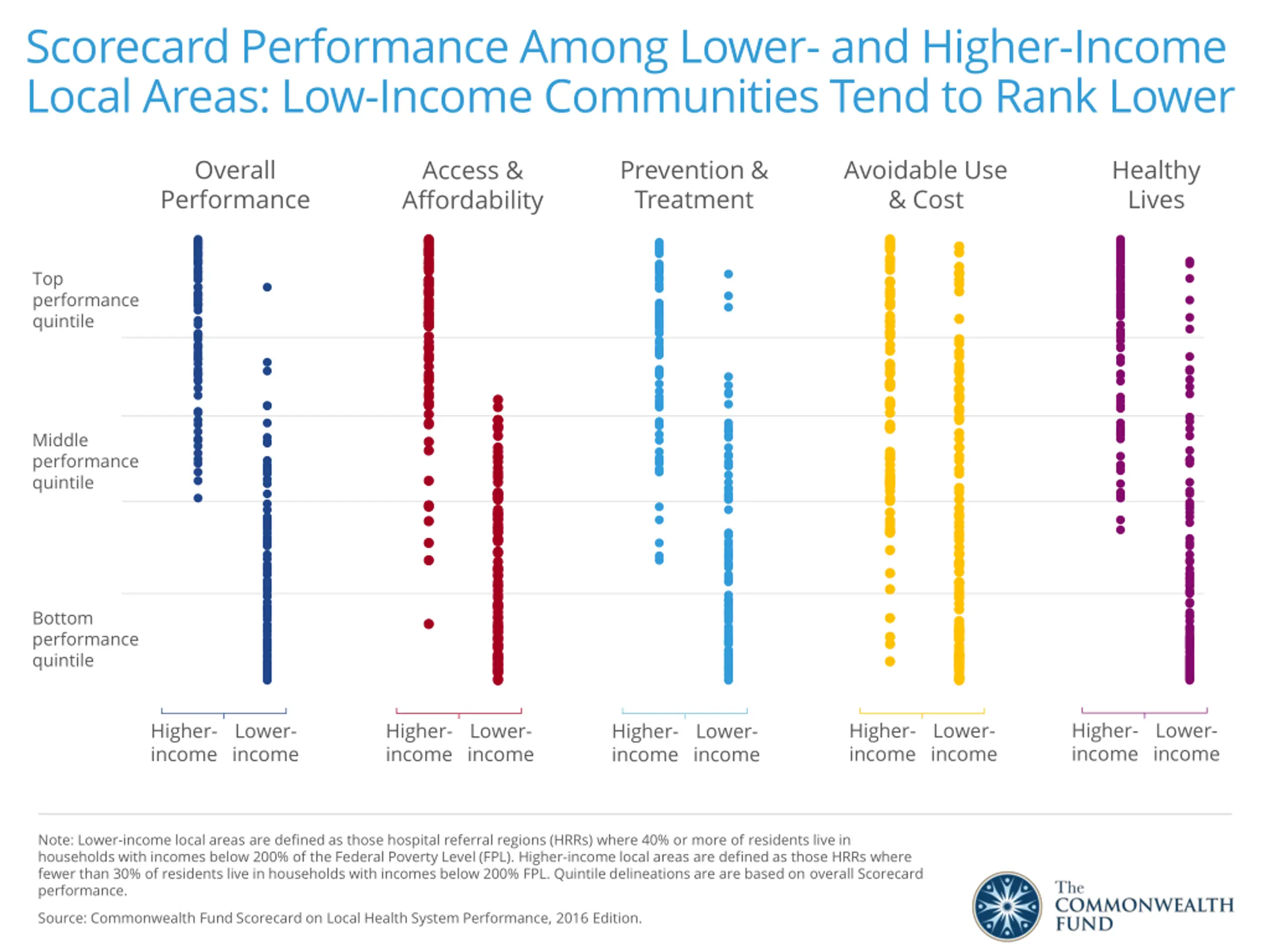 Scorecard Performance Among Lower- and Higher-Income Local Areas: Low-Income Communities Tend to Rank Lower

Overall Performance

Access & Affordability

Prevention & Treatment

Avoidable Use & Cost

Healthy Lives

Top performance quintile

Middle performance quintile

Bottom performance quintile

Higher-income

Lower-income

Higher-income

Lower-income

Higher-income

Lower-income

Higher-income

Lower-income

Higher-income

Lower-income

Note: Lower-income local areas are defined as those hospital referral regions (HRRs) where 40% or more of residents live in households with incomes below 200% of the Federal Poverty Level (FPL). Higher-income local areas are defined as those HRRs where fewer than 30% of residents live in households with incomes below 200% FPL. Quintile delineations are are based on overall Scorecard performance.

Source: Commonwealth Fund Scorecard on Local Health System Performance, 2016 Edition.

The COMMONWEALTH FUND